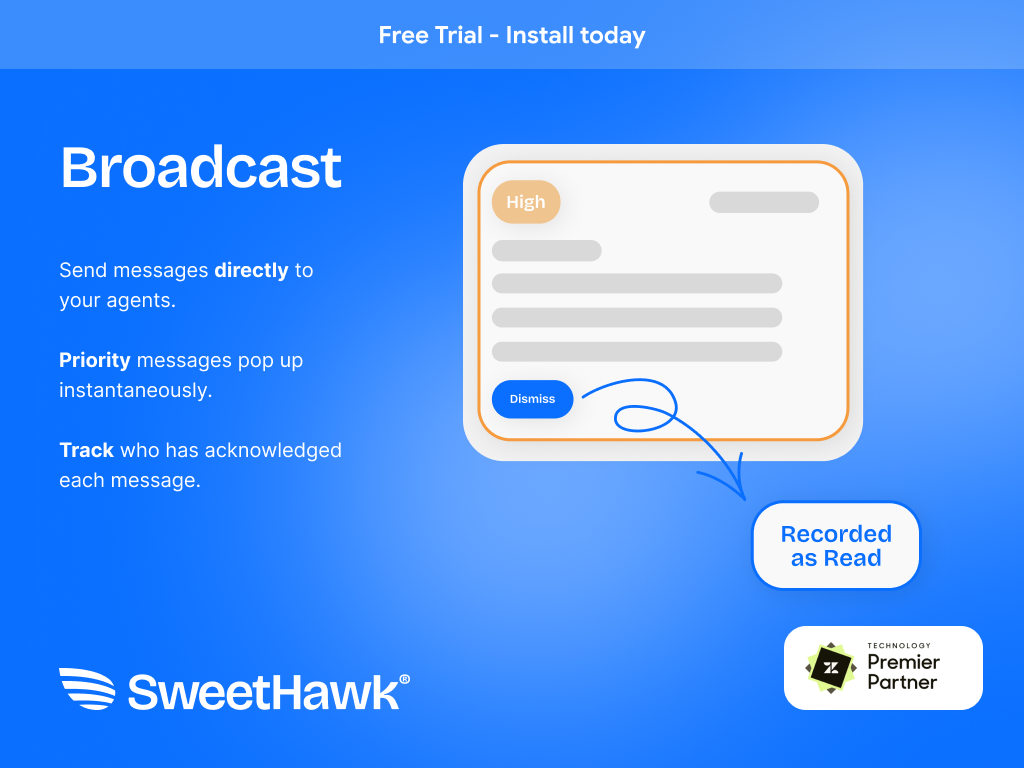 Free Trial - Install today

Broadcast

Send messages directly to your agents.

Priority messages pop up instantaneously.

Track who has acknowledged each message.

High

Dismiss

Recorded as Read

SweetHawk®

TECHNOLOGY
Premier Partner